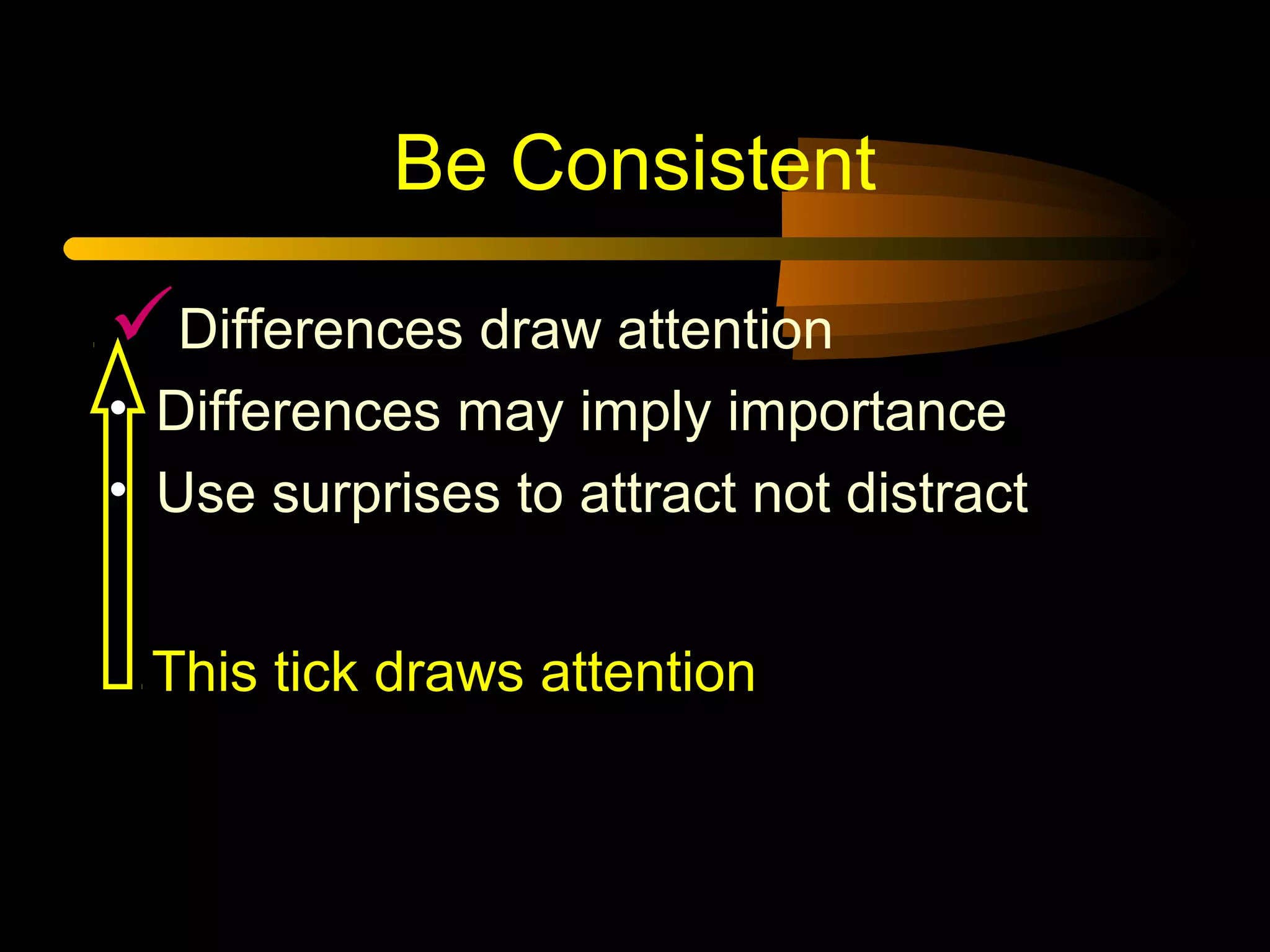 Be Consistent

✓ Differences draw attention

• Differences may imply importance

• Use surprises to attract not distract

This tick draws attention